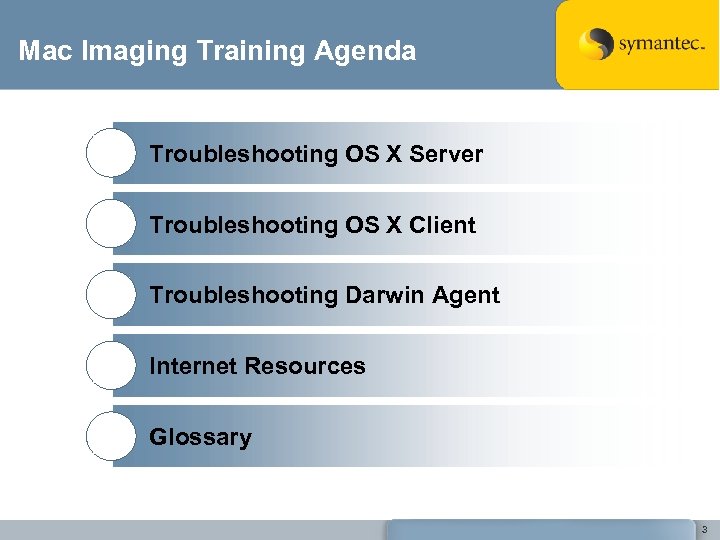 Mac Imaging Training Agenda

symantec.

Troubleshooting OS X Server

Troubleshooting OS X Client

Troubleshooting Darwin Agent

Internet Resources

Glossary

3